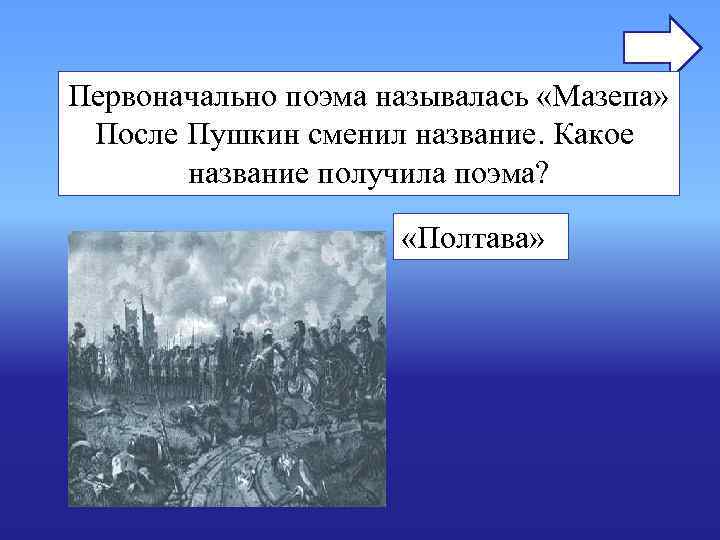 Первоначально поэма называлась «Мазепа» После Пушкин сменил название. Какое название получила поэма?

«Полтава»